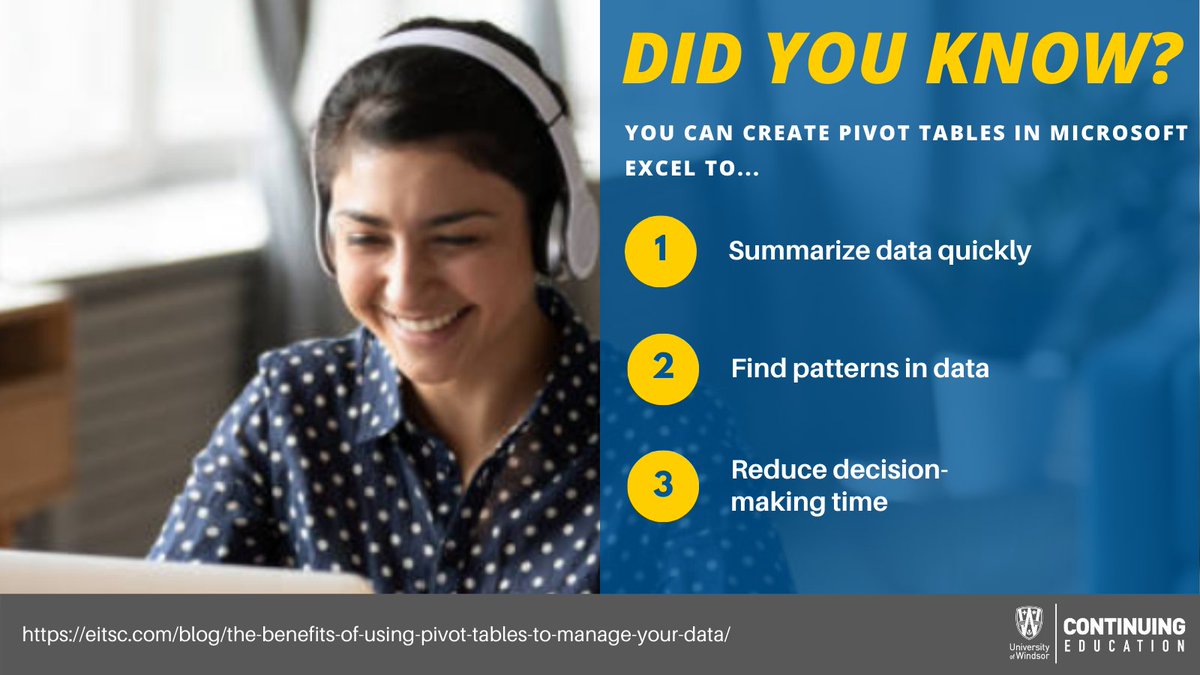 DID YOU KNOW?

YOU CAN CREATE PIVOT TABLES IN MICROSOFT EXCEL TO...

1 Summarize data quickly

2 Find patterns in data

3 Reduce decision-making time

https://eitsc.com/blog/the-benefits-of-using-pivot-tables-to-manage-your-data/

University of Windsor

CONTINUING EDUCATION